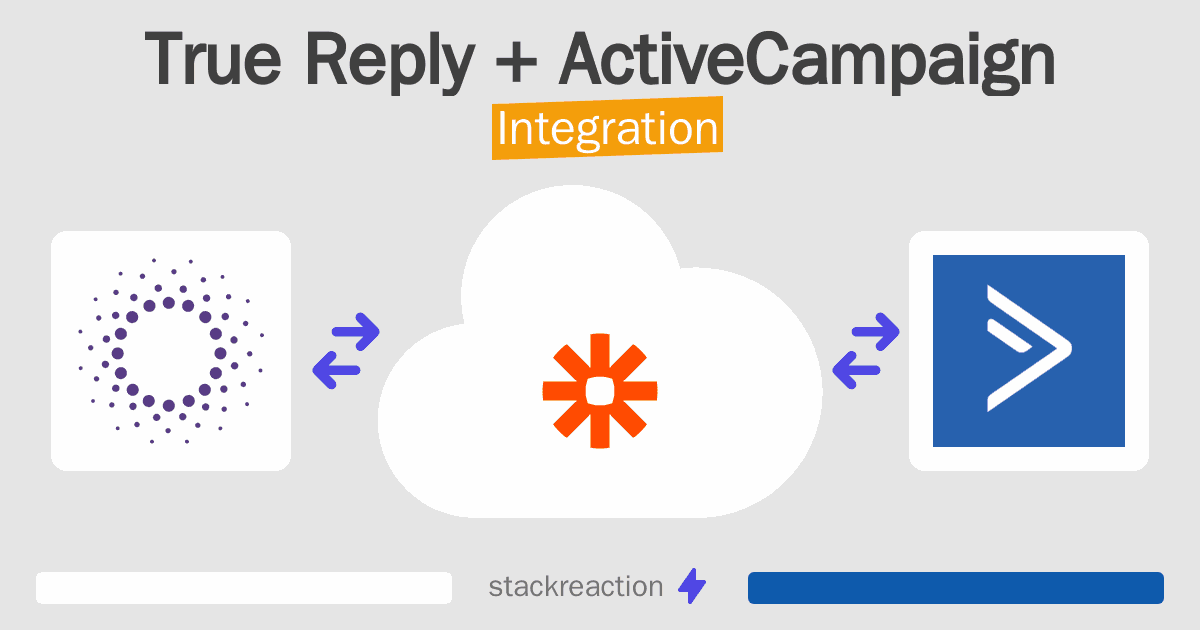 True Reply + ActiveCampaign
Integration

stackreaction